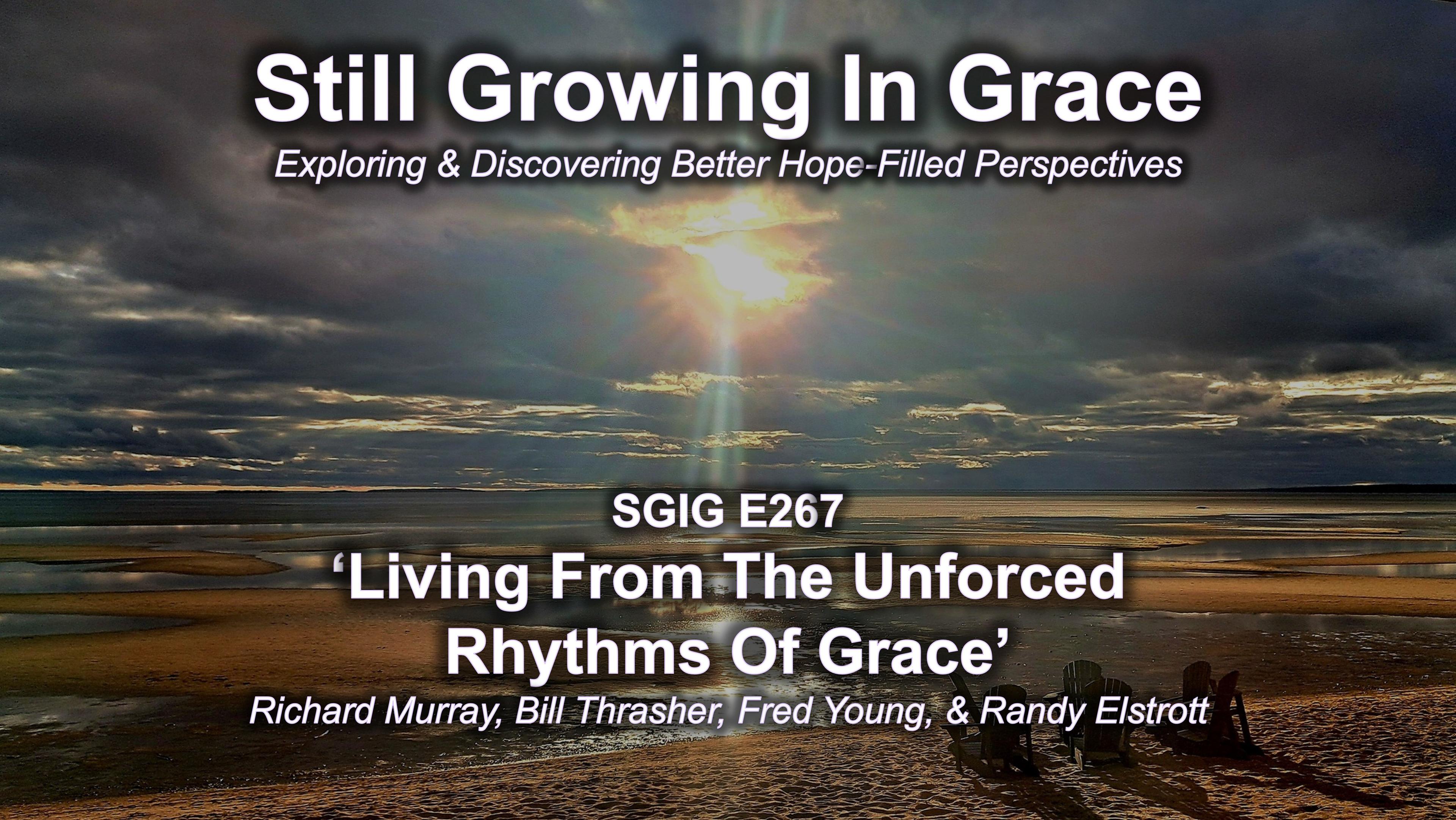 Still Growing In Grace

Exploring & Discovering Better Hope-Filled Perspectives

SGIG E267

‘Living From The Unforced Rhythms Of Grace’

Richard Murray, Bill Thrasher, Fred Young, & Randy Elstrott